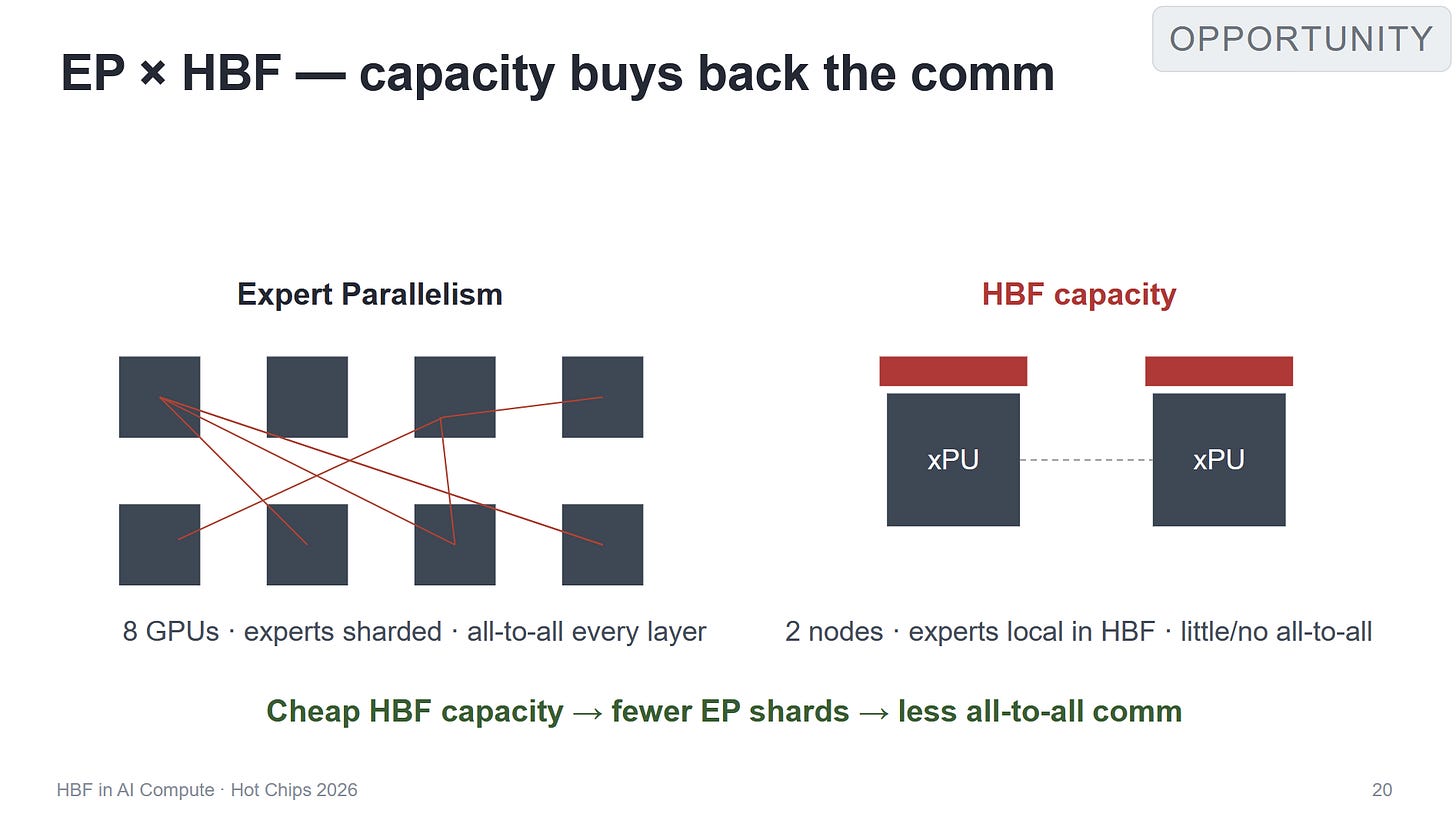 OPPORTUNITY

EP × HBF — capacity buys back the comm

Expert Parallelism

8 GPUs · experts sharded · all-to-all every layer

HBF capacity

xPU

xPU

2 nodes · experts local in HBF · little/no all-to-all

Cheap HBF capacity → fewer EP shards → less all-to-all comm

HBF in AI Compute · Hot Chips 2026

20